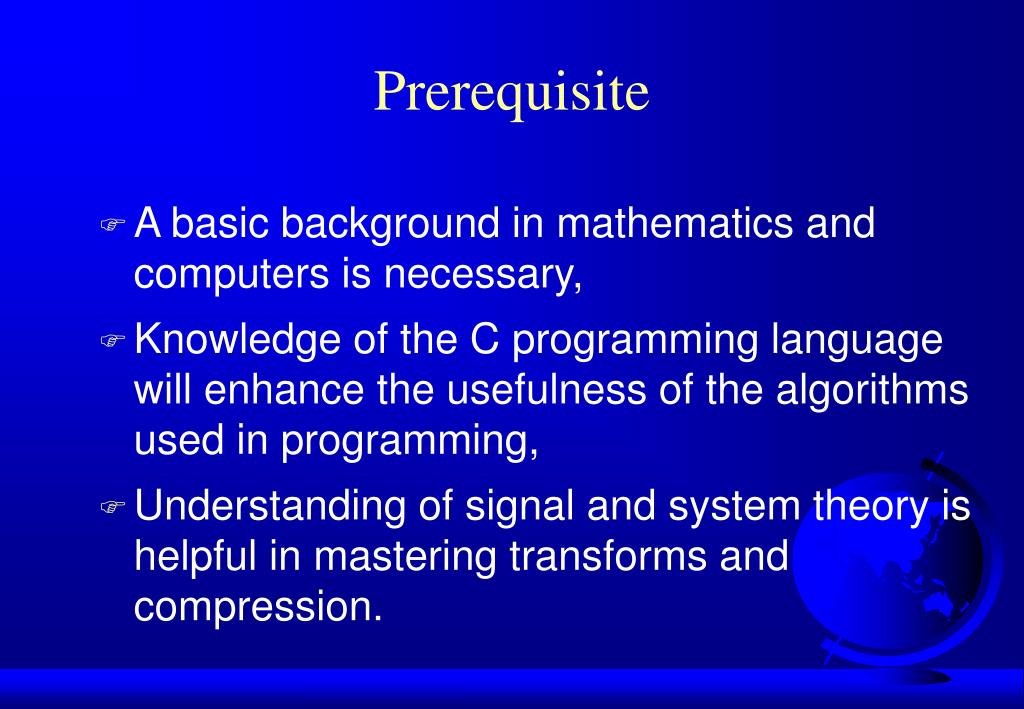 Prerequisite

A basic background in mathematics and computers is necessary,

Knowledge of the C programming language will enhance the usefulness of the algorithms used in programming,

Understanding of signal and system theory is helpful in mastering transforms and compression.